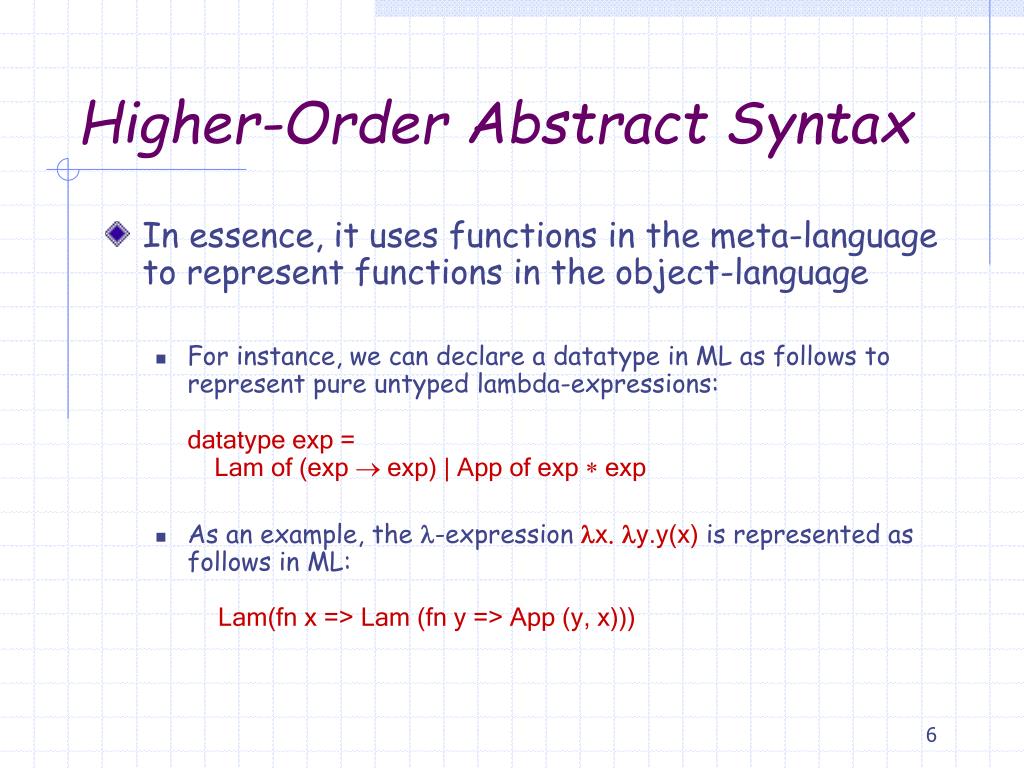 Higher-Order Abstract Syntax

In essence, it uses functions in the meta-language to represent functions in the object-language

For instance, we can declare a datatype in ML as follows to represent pure untyped lambda-expressions:

datatype exp =
Lam of (exp $\rightarrow$ exp) | App of exp $*$ exp

As an example, the $\lambda$-expression $\lambda$x. $\lambda$y.y(x) is represented as follows in ML:

Lam(fn x => Lam (fn y => App (y, x)))

6